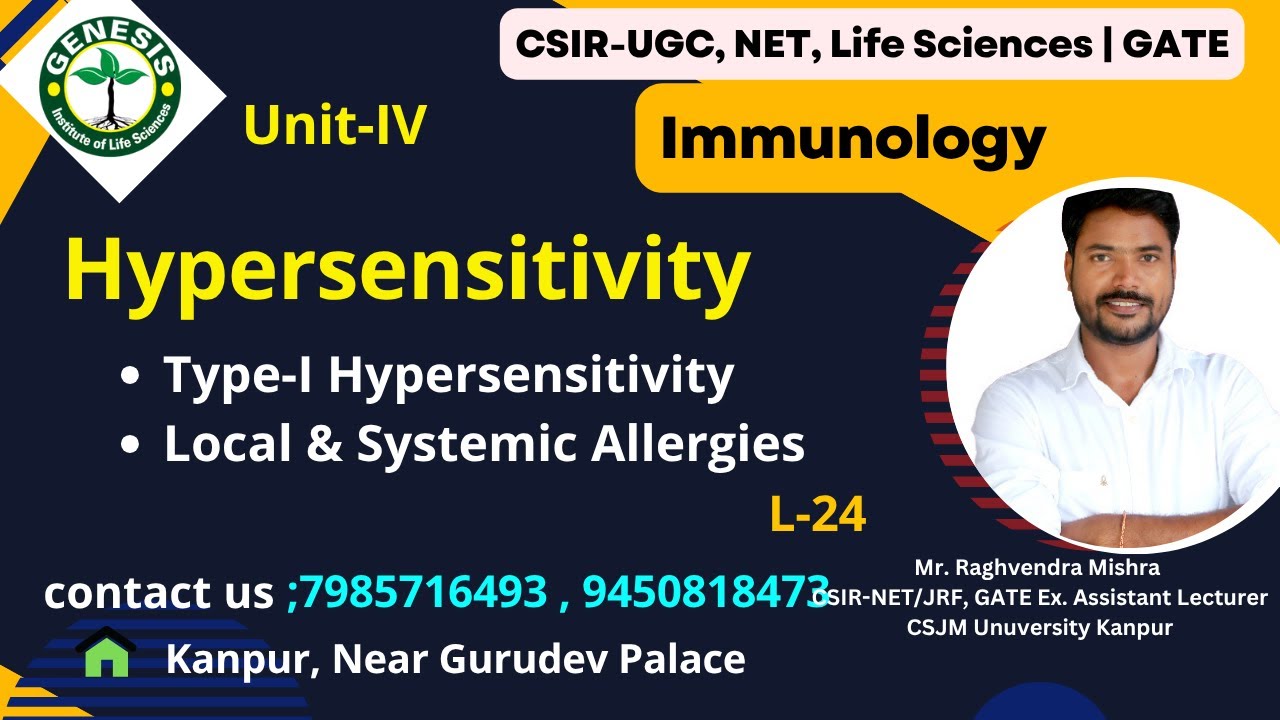 GENESIS
Institute of Life Sciences

CSIR-UGC, NET, Life Sciences | GATE

Unit-IV

Immunology

Hypersensitivity

• Type-I Hypersensitivity
• Local & Systemic Allergies

L-24

contact us ;7985716493 , 9450818473

Kanpur, Near Gurudev Palace

Mr. Raghvendra Mishra
CSIR-NET/JRF, GATE Ex. Assistant Lecturer
CSJM Unuversity Kanpur